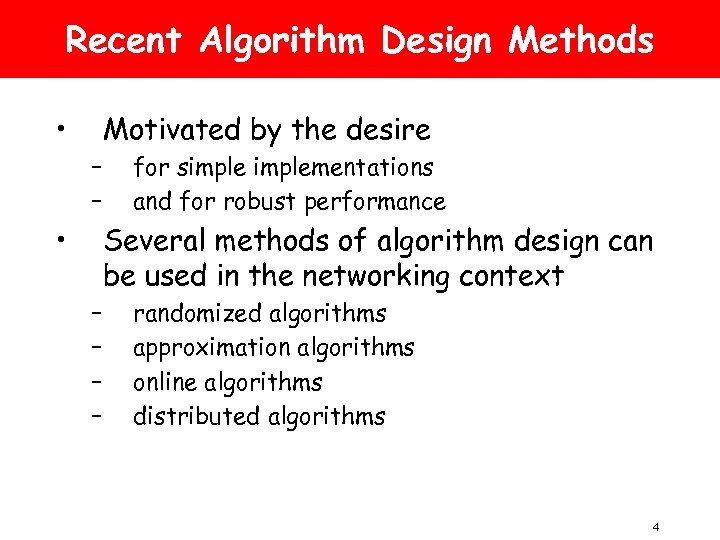 Recent Algorithm Design Methods

• Motivated by the desire
– for simple implementations
– and for robust performance

• Several methods of algorithm design can be used in the networking context
– randomized algorithms
– approximation algorithms
– online algorithms
– distributed algorithms

4